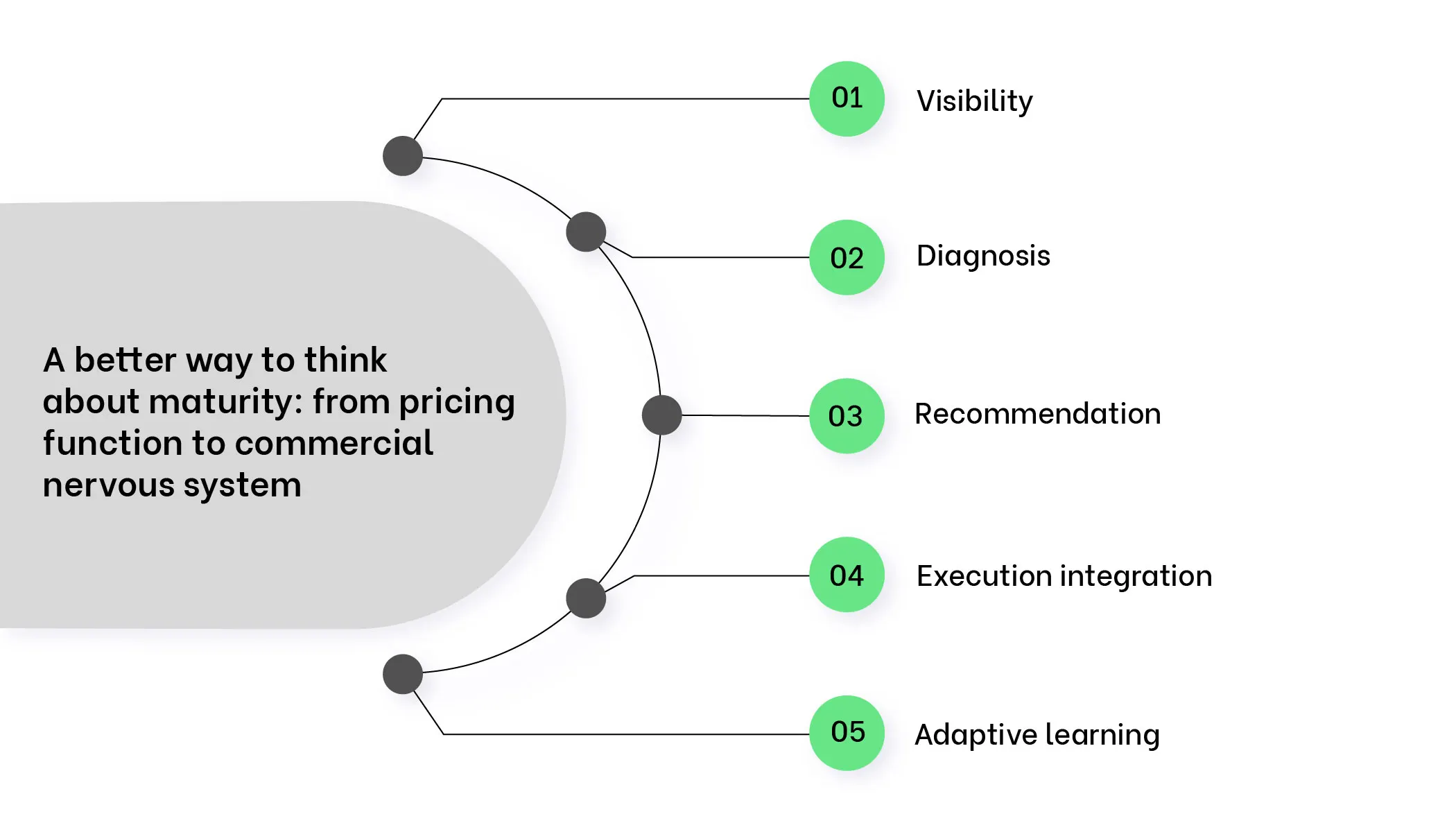 A better way to think about maturity: from pricing function to commercial nervous system

01 Visibility

02 Diagnosis

03 Recommendation

04 Execution integration

05 Adaptive learning